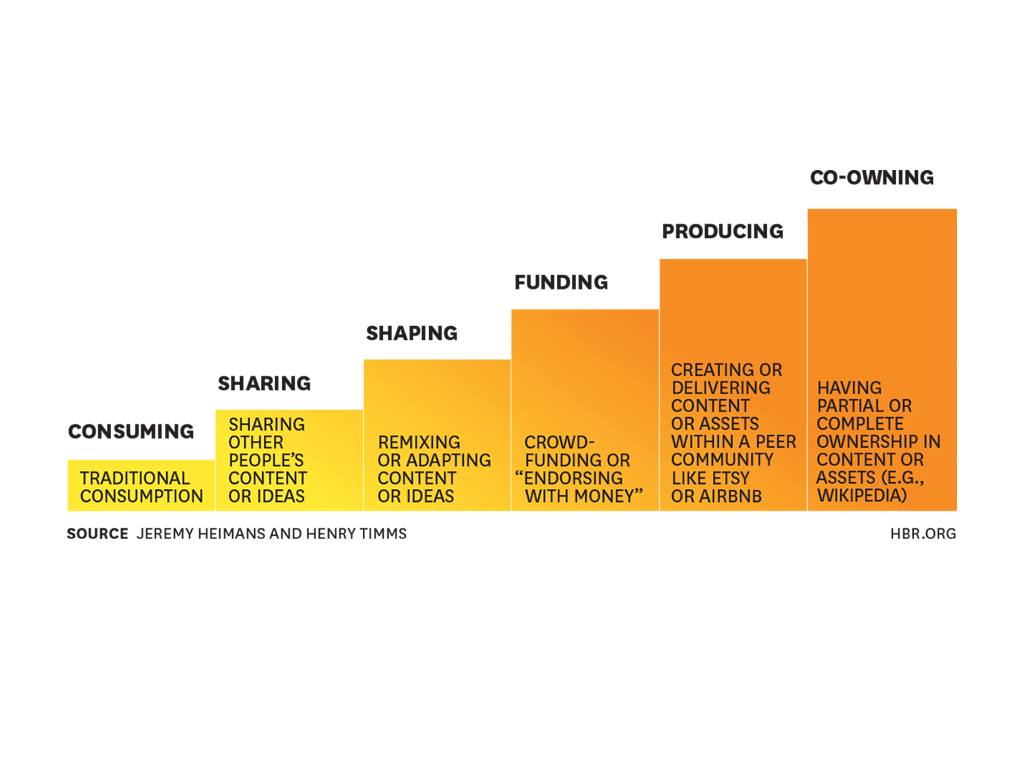 CONSUMING

TRADITIONAL CONSUMPTION

SHARING

SHARING OTHER PEOPLE'S CONTENT OR IDEAS

SHAPING

REMIXING OR ADAPTING CONTENT OR IDEAS

FUNDING

CROWD-FUNDING OR "ENDORSING WITH MONEY"

PRODUCING

CREATING OR DELIVERING CONTENT OR ASSETS WITHIN A PEER COMMUNITY LIKE ETSY OR AIRBNB

CO-OWNING

HAVING PARTIAL OR COMPLETE OWNERSHIP IN CONTENT OR ASSETS (E.G., WIKIPEDIA)

SOURCE JEREMY HEIMANS AND HENRY TIMMS

HBR.ORG